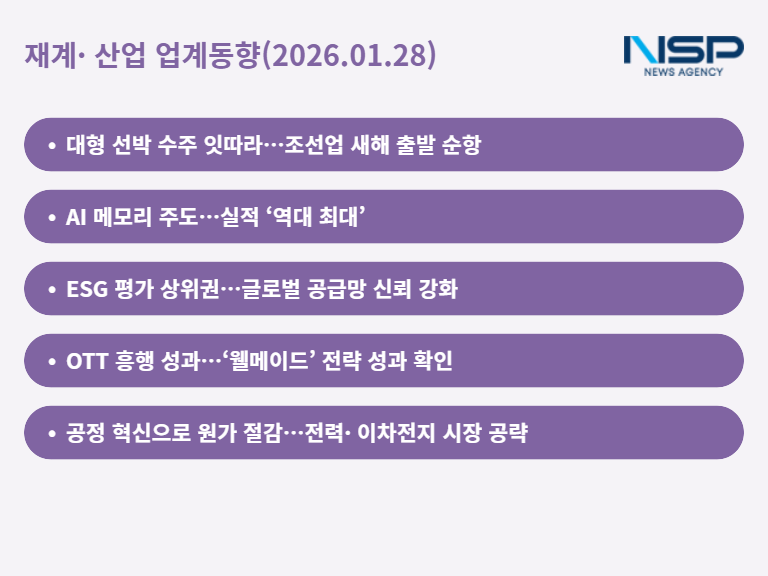 재계· 산업 업계동향(2026.01.28)

NSP
NEWS AGENCY

• 대형 선박 수주 잇따라…조선업 새해 출발 순항

• AI 메모리 주도…실적 ‘역대 최대’

• ESG 평가 상위권…글로벌 공급망 신뢰 강화

• OTT 흥행 성과…‘웰메이드’ 전략 성과 확인

• 공정 혁신으로 원가 절감…전력· 이차전지 시장 공략